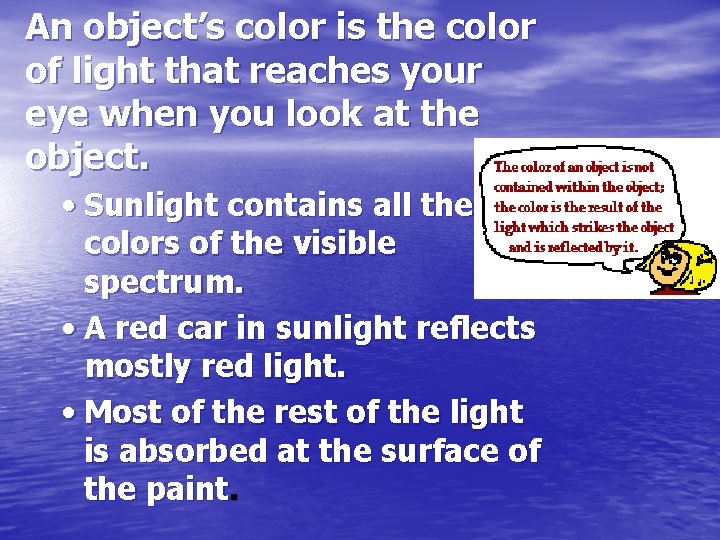 An object's color is the color of light that reaches your eye when you look at the object.

• Sunlight contains all the colors of the visible spectrum.

• A red car in sunlight reflects mostly red light.

• Most of the rest of the light is absorbed at the surface of the paint.

The color of an object is not contained within the object; the color is the result of the light which strikes the object and is reflected by it.